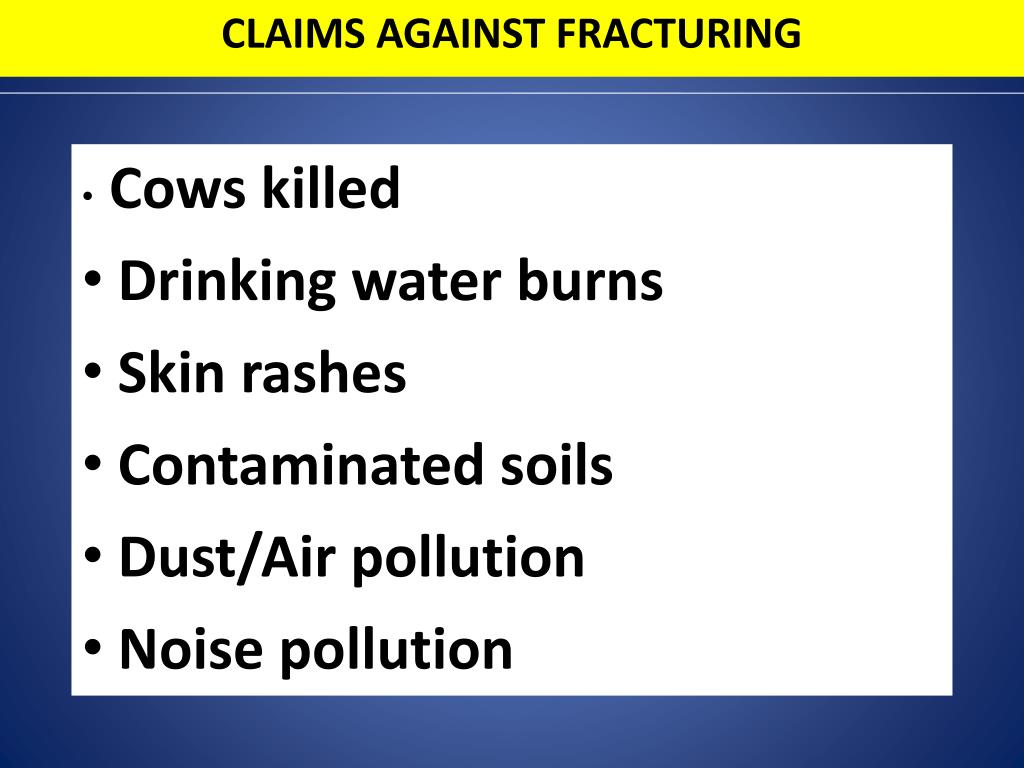 CLAIMS AGAINST FRACTURING

• Cows killed
• Drinking water burns
• Skin rashes
• Contaminated soils
• Dust/Air pollution
• Noise pollution